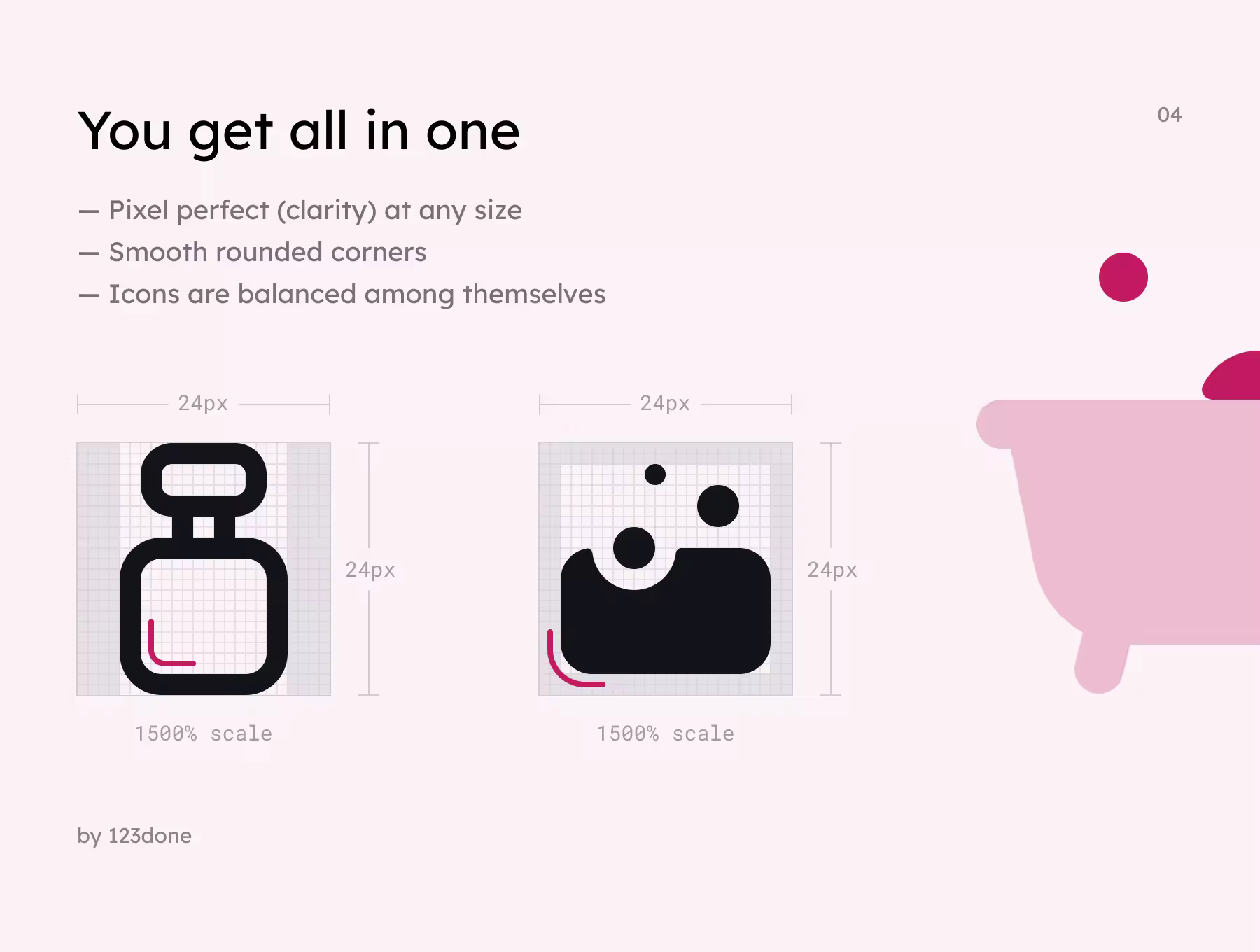 You get all in one

04

— Pixel perfect (clarity) at any size
— Smooth rounded corners
— Icons are balanced among themselves

24px

24px

1500% scale

24px

24px

1500% scale

by 123done